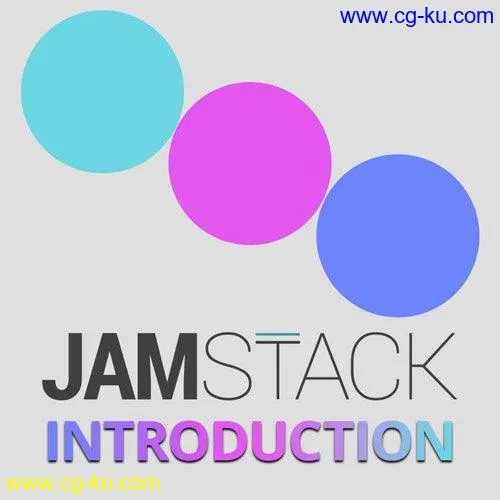 www.cg-ku.com

JAMSTACK

INTRODUCTION

www.cg-ku.com